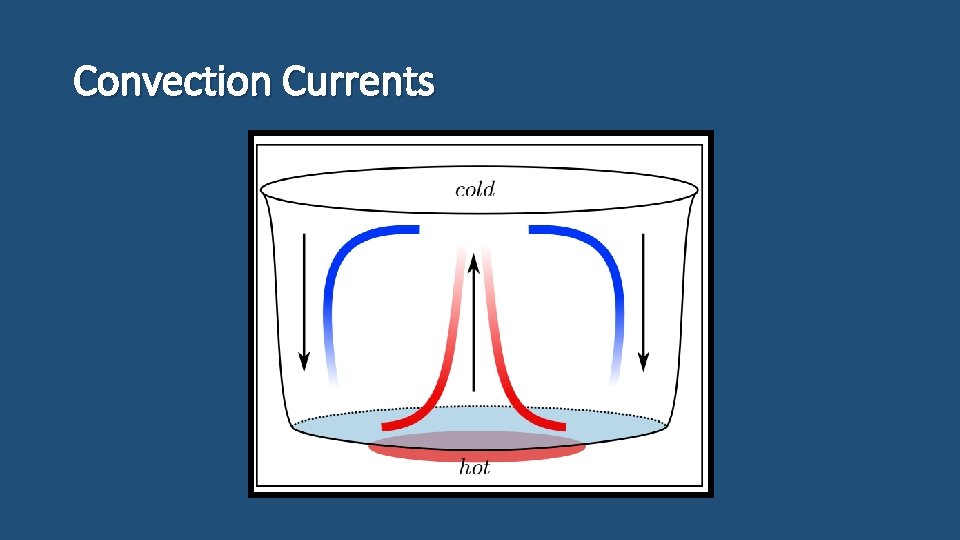 Convection Currents

cold

hot